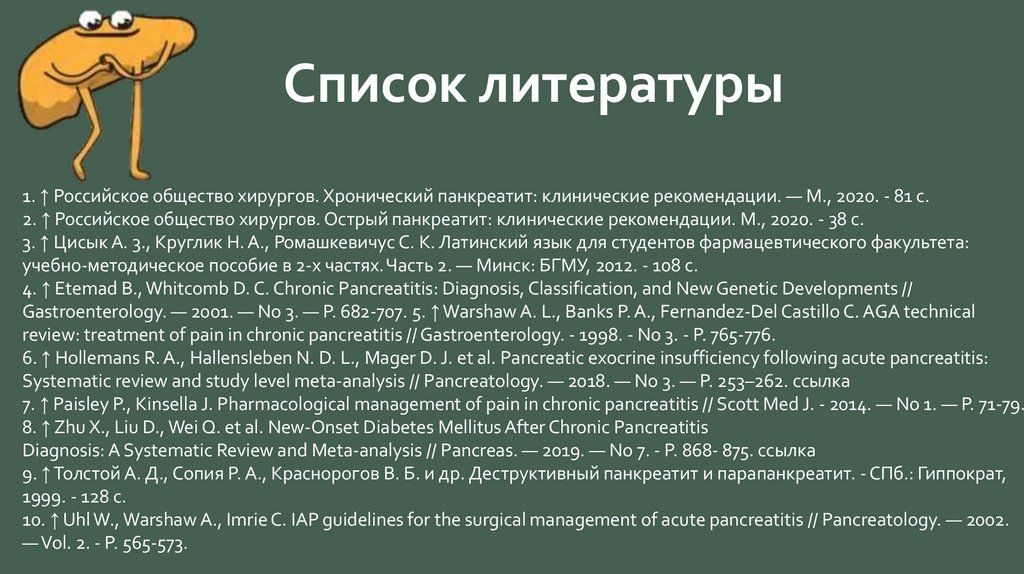 Список литературы

1. ↑ Российское общество хирургов. Хронический панкреатит: клинические рекомендации. — М., 2020. - 81 с.
2. ↑ Российское общество хирургов. Острый панкреатит: клинические рекомендации. М., 2020. - 38 с.
3. ↑ Цисык А. З., Круглик Н. А., Ромашкевичус С. К. Латинский язык для студентов фармацевтического факультета: учебно-методическое пособие в 2-х частях. Часть 2. — Минск: БГМУ, 2012. - 108 с.
4. ↑ Etemad B., Whitcomb D. C. Chronic Pancreatitis: Diagnosis, Classification, and New Genetic Developments // Gastroenterology. — 2001. — No 3. — P. 682-707. 5. ↑ Warshaw A. L., Banks P. A., Fernandez-Del Castillo C. AGA technical review: treatment of pain in chronic pancreatitis // Gastroenterology. - 1998. - No 3. - P. 765-776.
6. ↑ Hollemans R. A., Hallensleben N. D. L., Mager D. J. et al. Pancreatic exocrine insufficiency following acute pancreatitis: Systematic review and study level meta-analysis // Pancreatology. — 2018. — No 3. — P. 253–262. ссылка
7. ↑ Paisley P., Kinsella J. Pharmacological management of pain in chronic pancreatitis // Scott Med J. - 2014. — No 1. — P. 71-79.
8. ↑ Zhu X., Liu D., Wei Q. et al. New-Onset Diabetes Mellitus After Chronic Pancreatitis Diagnosis: A Systematic Review and Meta-analysis // Pancreas. — 2019. — No 7. - P. 868- 875. ссылка
9. ↑ Толстой А. Д., Сопия Р. А., Красногоров В. Б. и др. Деструктивный панкреатит и парапанкреатит. - СПб.: Гиппократ, 1999. - 128 с.
10. ↑ Uhl W., Warshaw A., Imrie C. IAP guidelines for the surgical management of acute pancreatitis // Pancreatology. — 2002. — Vol. 2. - P. 565-573.